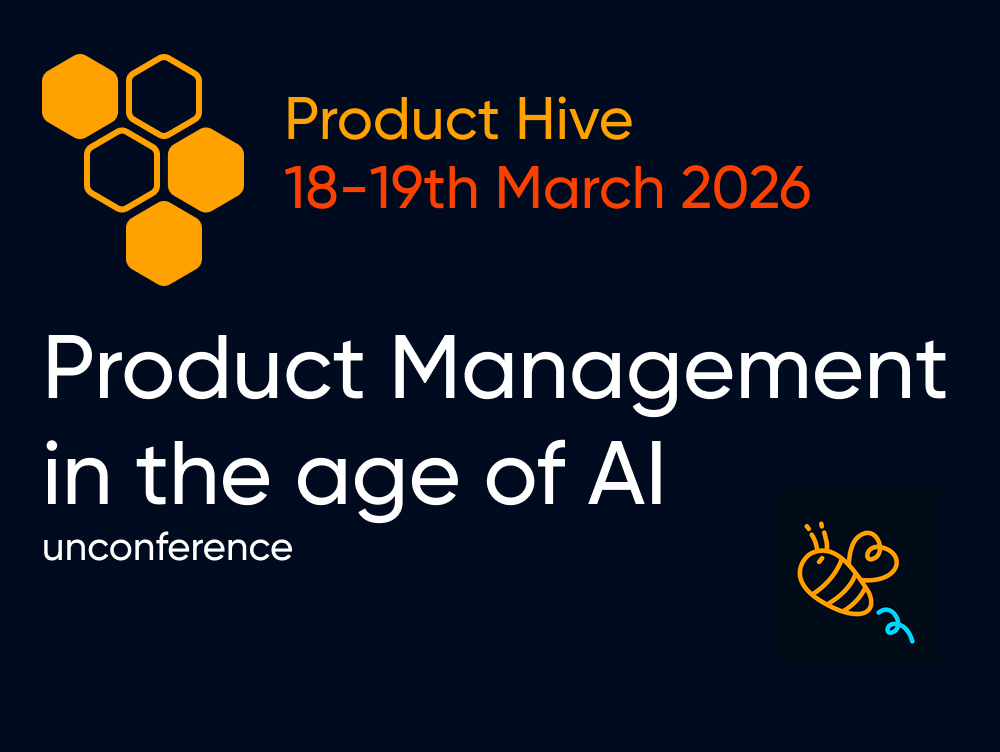 Product Hive
18-19th March 2026

Product Management in the age of AI
unconference